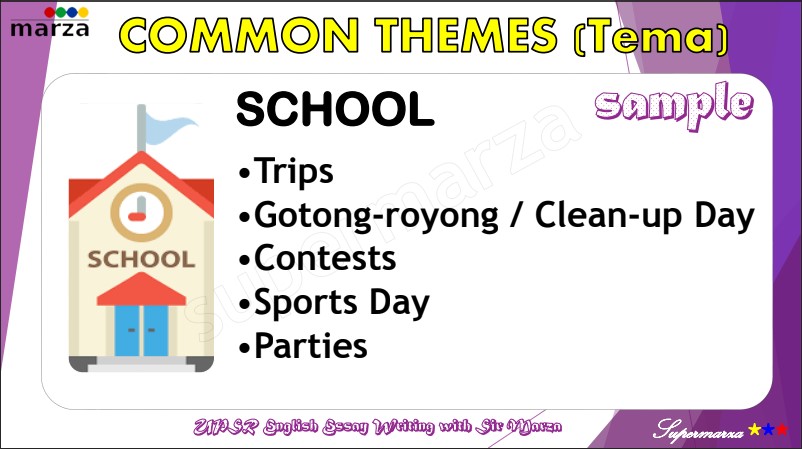 marza

COMMON THEMES (Tema)

SCHOOL

sample

SCHOOL

•Trips
•Gotong-royong / Clean-up Day
•Contests
•Sports Day
•Parties

supermarza

UPSR English Essay Writing with Sir Marza

Supermarza